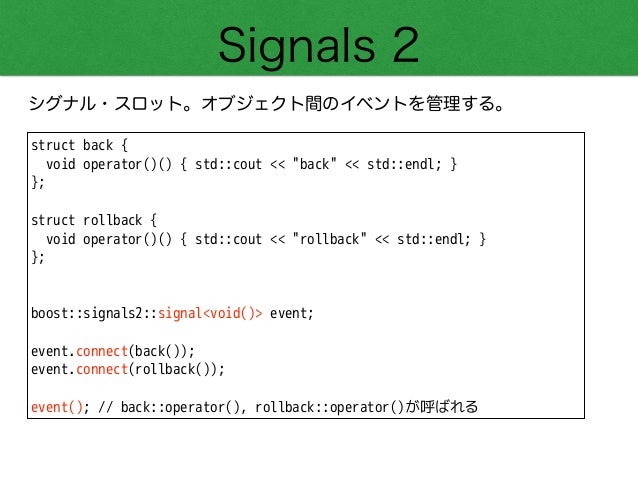 Signals 2

シグナル・スロット。オブジェクト間のイベントを管理する。

struct back {
  void operator()() { std::cout << "back" << std::endl; }
};

struct rollback {
  void operator()() { std::cout << "rollback" << std::endl; }
};

boost::signals2::signal<void()> event;

event.connect(back());
event.connect(rollback());

event(); // back::operator(), rollback::operator()が呼ばれる